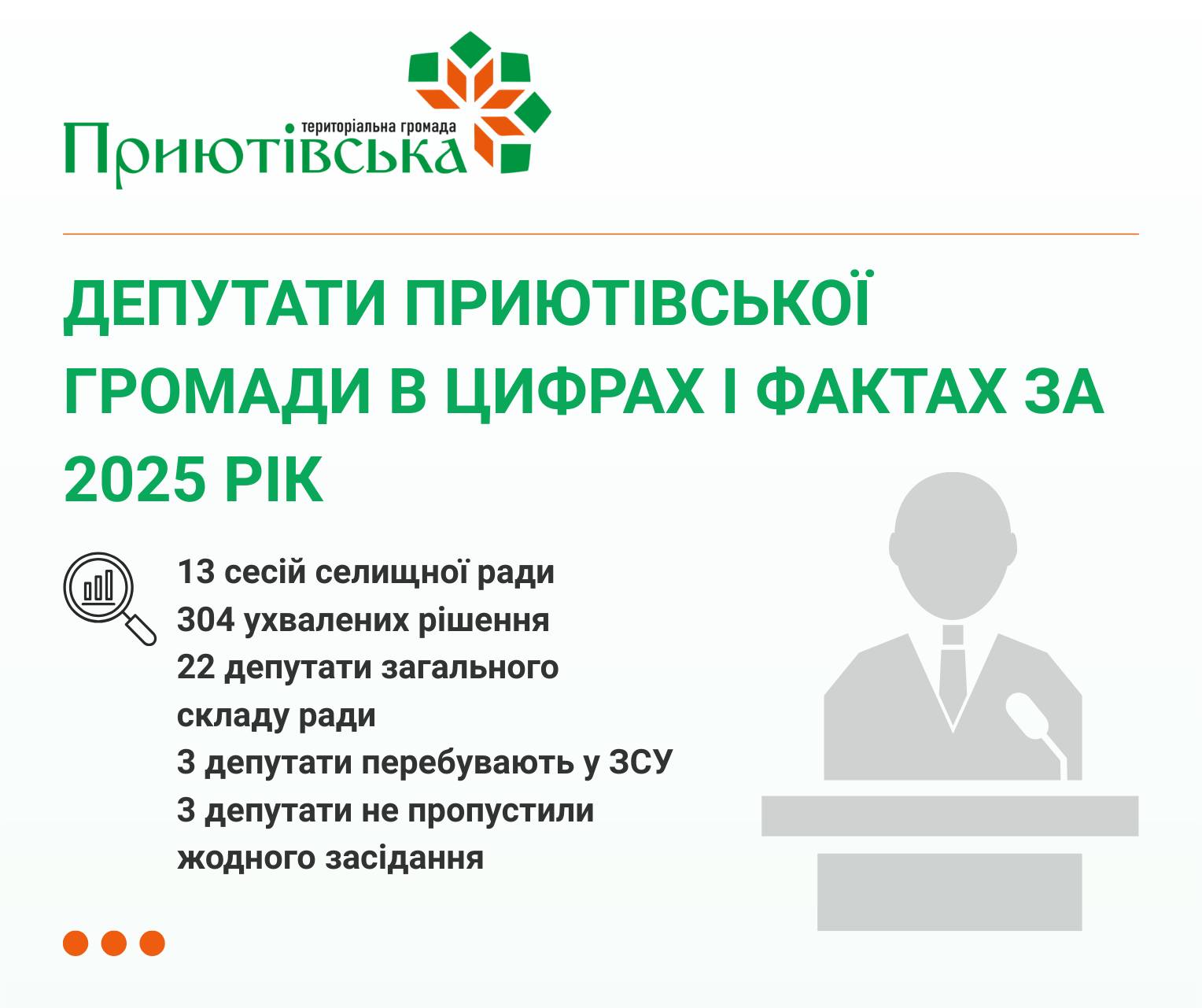 територіальна громада
Приютівська

ДЕПУТАТИ ПРИЮТІВСЬКОЇ ГРОМАДИ В ЦИФРАХ І ФАКТАХ ЗА 2025 РІК

13 сесій селищної ради
304 ухвалених рішення
22 депутати загального складу ради
3 депутати перебувають у ЗСУ
3 депутати не пропустили жодного засідання